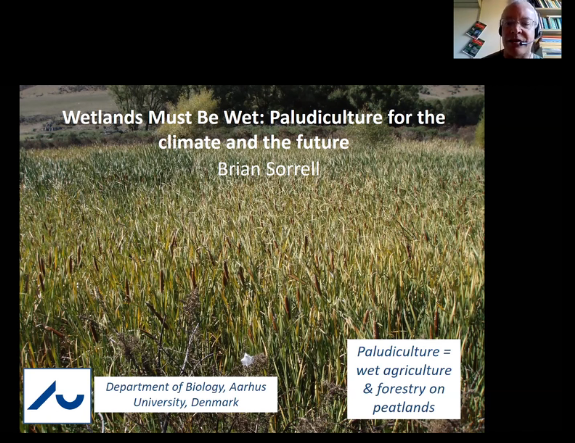 Wetlands Must Be Wet: Paludiculture for the climate and the future

Brian Sorrell

Department of Biology, Aarhus University, Denmark

Paludiculture = wet agriculture & forestry on peatlands